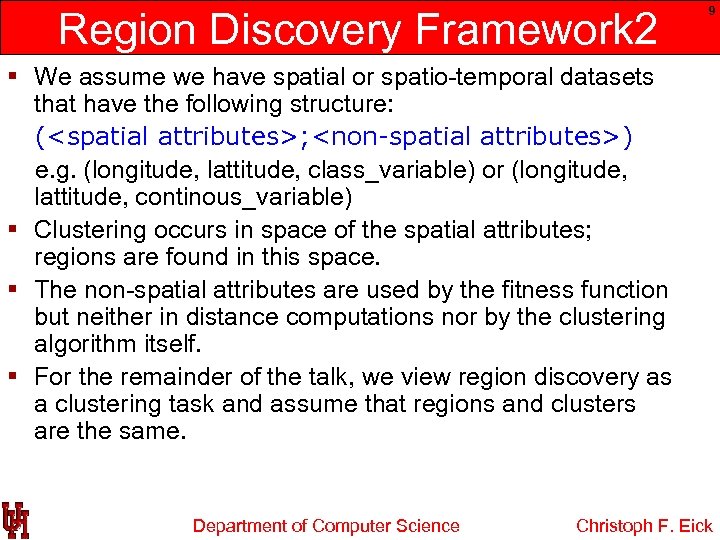 Region Discovery Framework2

9

▪ We assume we have spatial or spatio-temporal datasets that have the following structure:
(<spatial attributes>;<non-spatial attributes>)
e.g. (longitude, lattitude, class_variable) or (longitude, lattitude, continous_variable)

▪ Clustering occurs in space of the spatial attributes; regions are found in this space.

▪ The non-spatial attributes are used by the fitness function but neither in distance computations nor by the clustering algorithm itself.

▪ For the remainder of the talk, we view region discovery as a clustering task and assume that regions and clusters are the same.

UH

Department of Computer Science

Christoph F. Eick